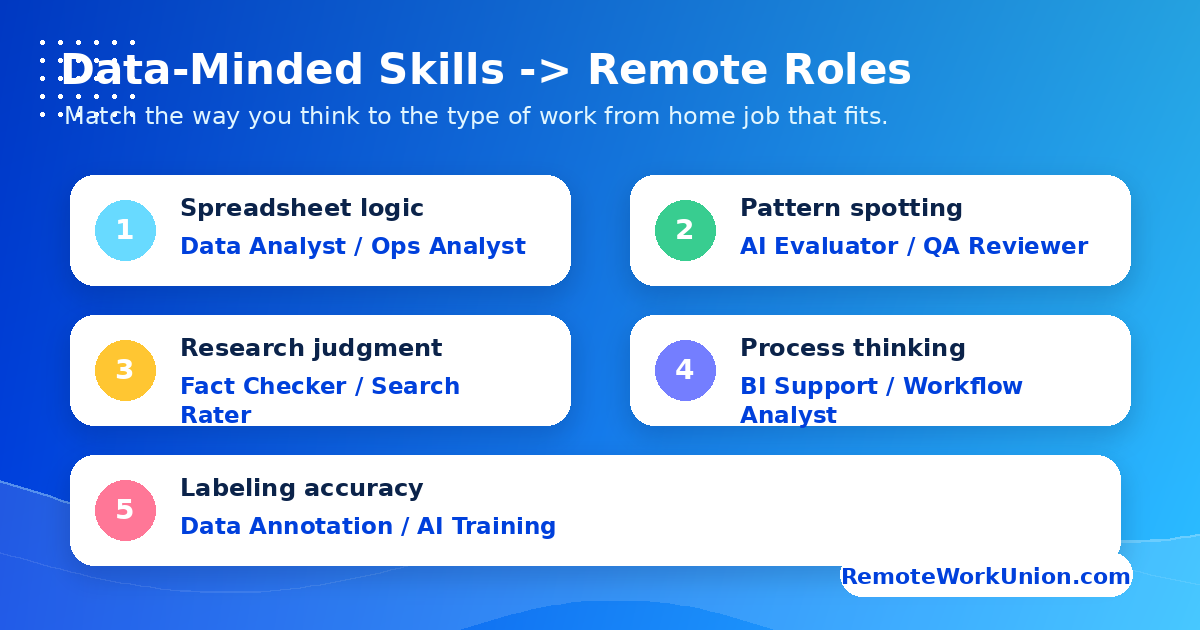 Data-Minded Skills -> Remote Roles

Match the way you think to the type of work from home job that fits.

1
Spreadsheet logic
Data Analyst / Ops Analyst

2
Pattern spotting
AI Evaluator / QA Reviewer

3
Research judgment
Fact Checker / Search Rater

4
Process thinking
BI Support / Workflow Analyst

5
Labeling accuracy
Data Annotation / AI Training

RemoteWorkUnion.com